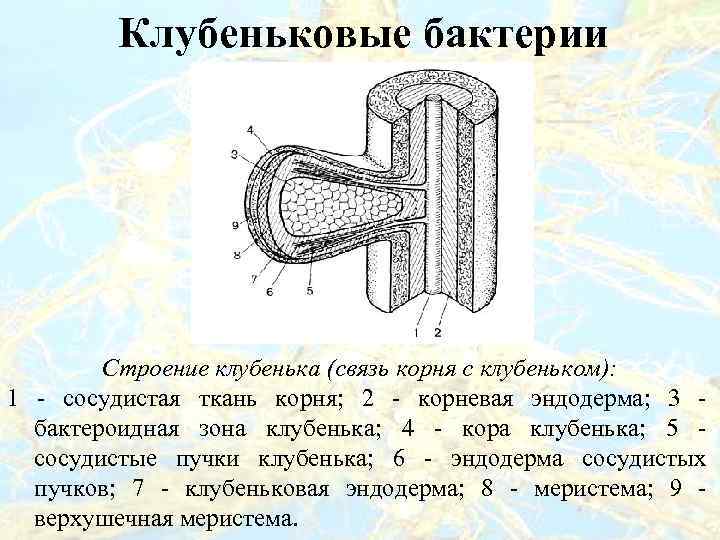 Клубеньковые бактерии

4
3
9
8
7
6
5
1
2

Строение клубенька (связь корня с клубеньком):
1 - сосудистая ткань корня; 2 - корневая эндодерма; 3 - бактероидная зона клубенька; 4 - кора клубенька; 5 - сосудистые пучки клубенька; 6 - эндодерма сосудистых пучков; 7 - клубеньковая эндодерма; 8 - меристема; 9 - верхушечная меристема.